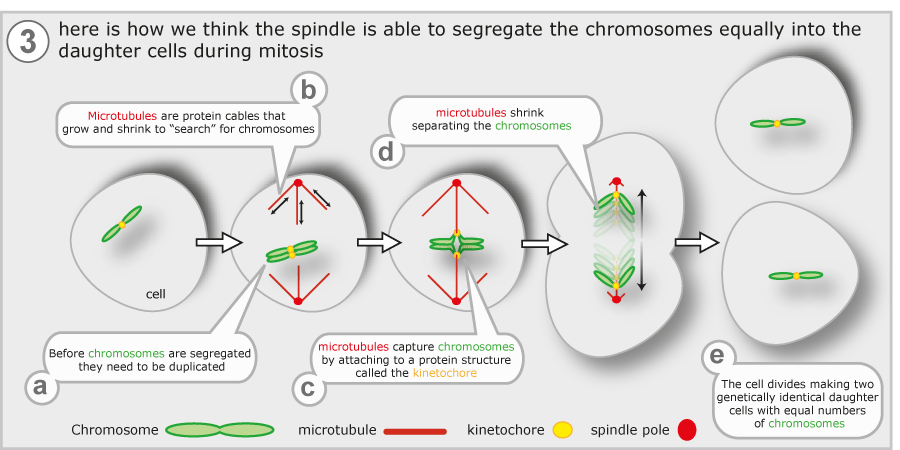 3 here is how we think the spindle is able to segregate the chromosomes equally into the daughter cells during mitosis

b
Microtubules are protein cables that grow and shrink to "search" for chromosomes

d
microtubules shrink separating the chromosomes

cell

Before chromosomes are segregated they need to be duplicated
a

microtubules capture chromosomes by attaching to a protein structure called the kinetochore
c

e
The cell divides making two genetically identical daughter cells with equal numbers of chromosomes

Chromosome  microtubule  kinetochore  spindle pole